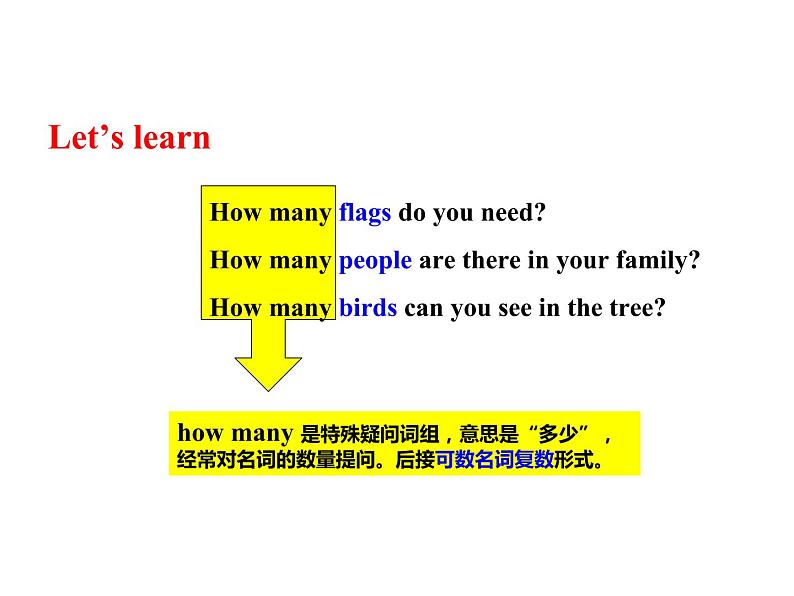 Let’s learn

How many flags do you need?
How many people are there in your family?
How many birds can you see in the tree?

how many 是特殊疑问词组，意思是“多少”，经常对名词的数量提问。后接可数名词复数形式。